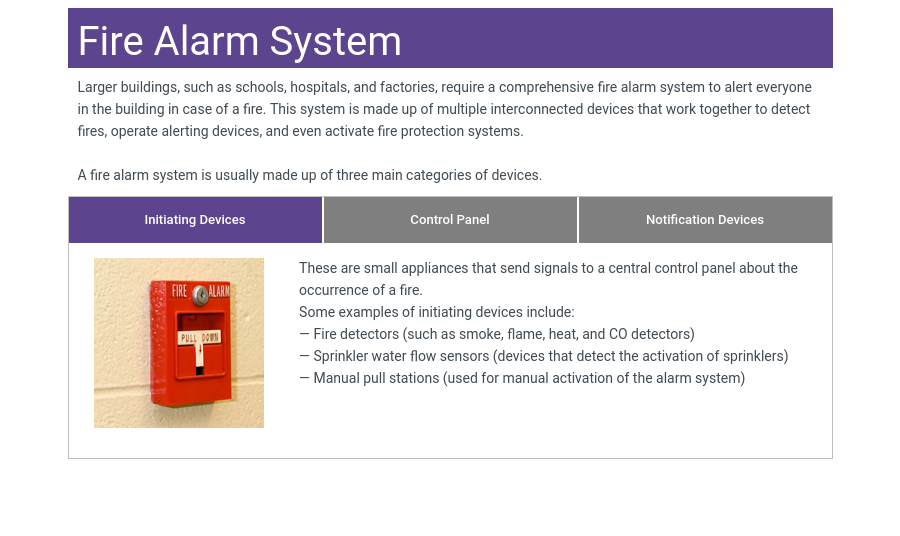 Fire Alarm System

Larger buildings, such as schools, hospitals, and factories, require a comprehensive fire alarm system to alert everyone in the building in case of a fire. This system is made up of multiple interconnected devices that work together to detect fires, operate alerting devices, and even activate fire protection systems.

A fire alarm system is usually made up of three main categories of devices.

Initiating Devices

Control Panel

Notification Devices

FIRE ALARM
PULL DOWN

These are small appliances that send signals to a central control panel about the occurrence of a fire.
Some examples of initiating devices include:
— Fire detectors (such as smoke, flame, heat, and CO detectors)
— Sprinkler water flow sensors (devices that detect the activation of sprinklers)
— Manual pull stations (used for manual activation of the alarm system)